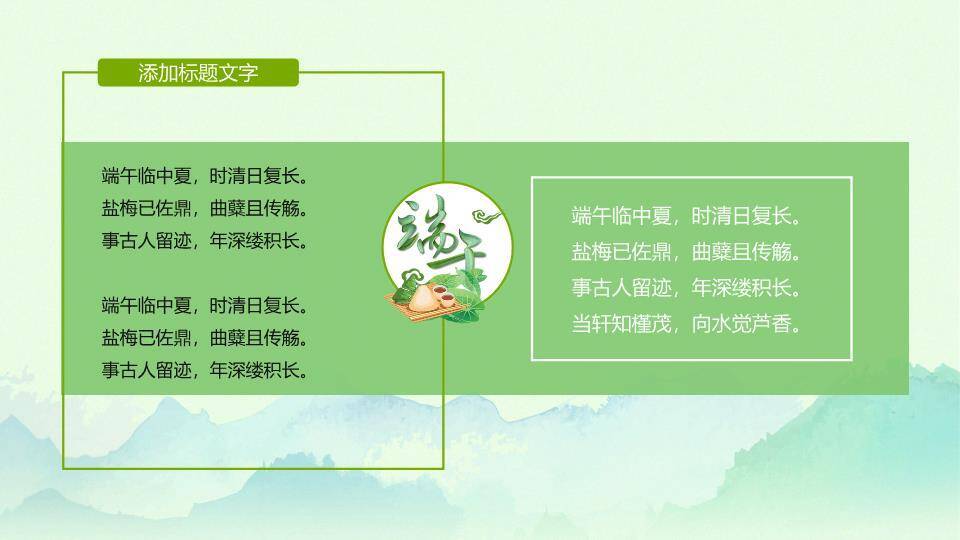 添加标题文字

端午临中夏，时清日复长。
盐梅已佐鼎，曲糵且传觞。
事古人留迹，年深缕积长。

端午临中夏，时清日复长。
盐梅已佐鼎，曲糵且传觞。
事古人留迹，年深缕积长。

端午

端午临中夏，时清日复长。
盐梅已佐鼎，曲糵且传觞。
事古人留迹，年深缕积长。
当轩知槿茂，向水觉芦香。